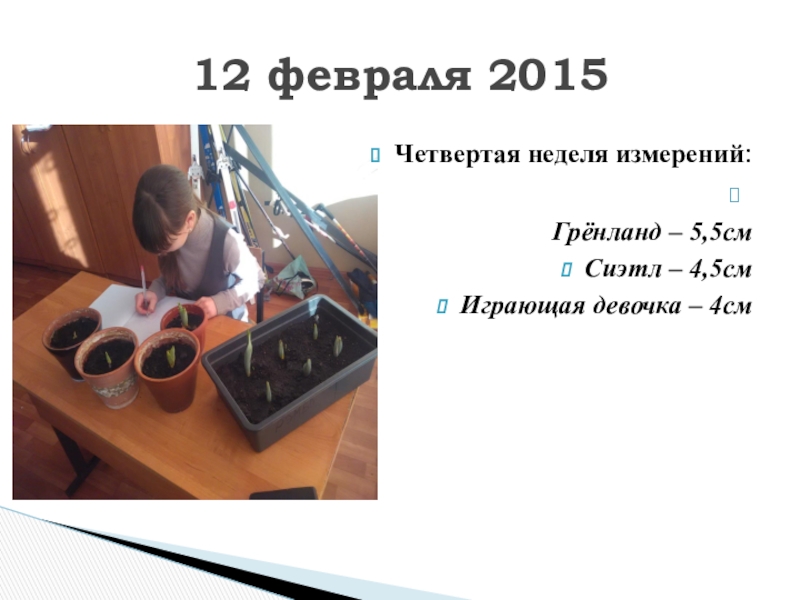 12 февраля 2015

Четвертая неделя измерений:

Грёнланд – 5,5см

Сиэтл – 4,5см

Играющая девочка – 4см